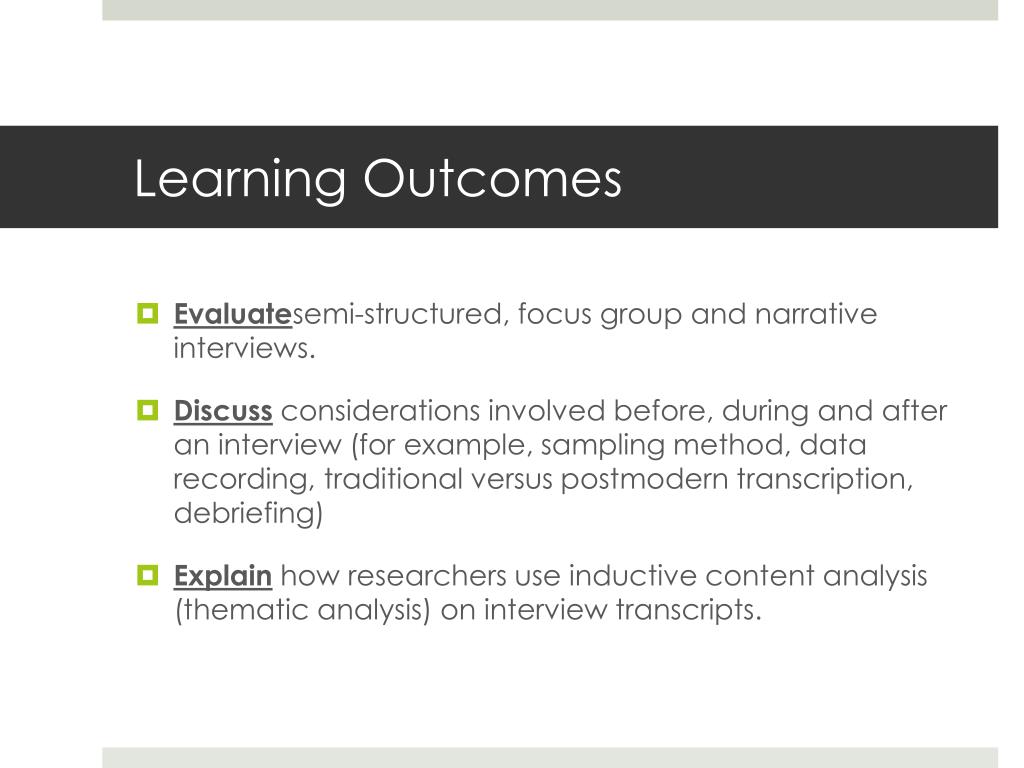 Learning Outcomes

Evaluatesemi-structured, focus group and narrative interviews.

Discuss considerations involved before, during and after an interview (for example, sampling method, data recording, traditional versus postmodern transcription, debriefing)

Explain how researchers use inductive content analysis (thematic analysis) on interview transcripts.